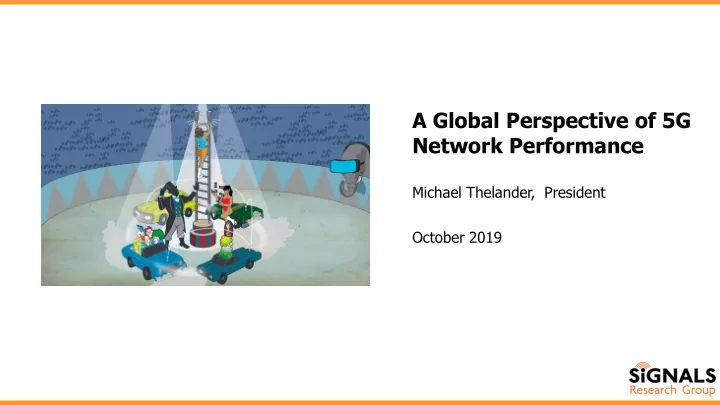 A Global Perspective of 5G Network Performance

Michael Thelander, President

October 2019

SiGNALS
Research Group